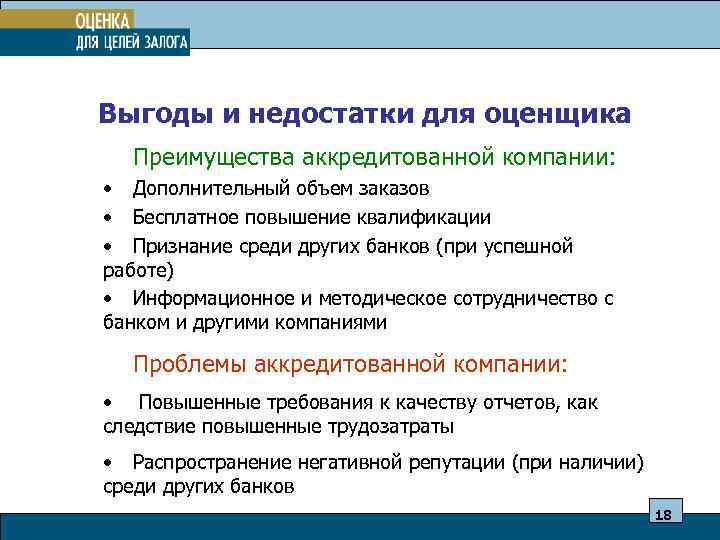 ОЦЕНКА
ДЛЯ ЦЕЛЕЙ ЗАЛОГА

Выгоды и недостатки для оценщика

Преимущества аккредитованной компании:

• Дополнительный объем заказов
• Бесплатное повышение квалификации
• Признание среди других банков (при успешной работе)
• Информационное и методическое сотрудничество с банком и другими компаниями

Проблемы аккредитованной компании:

• Повышенные требования к качеству отчетов, как следствие повышенные трудозатраты
• Распространение негативной репутации (при наличии) среди других банков

18